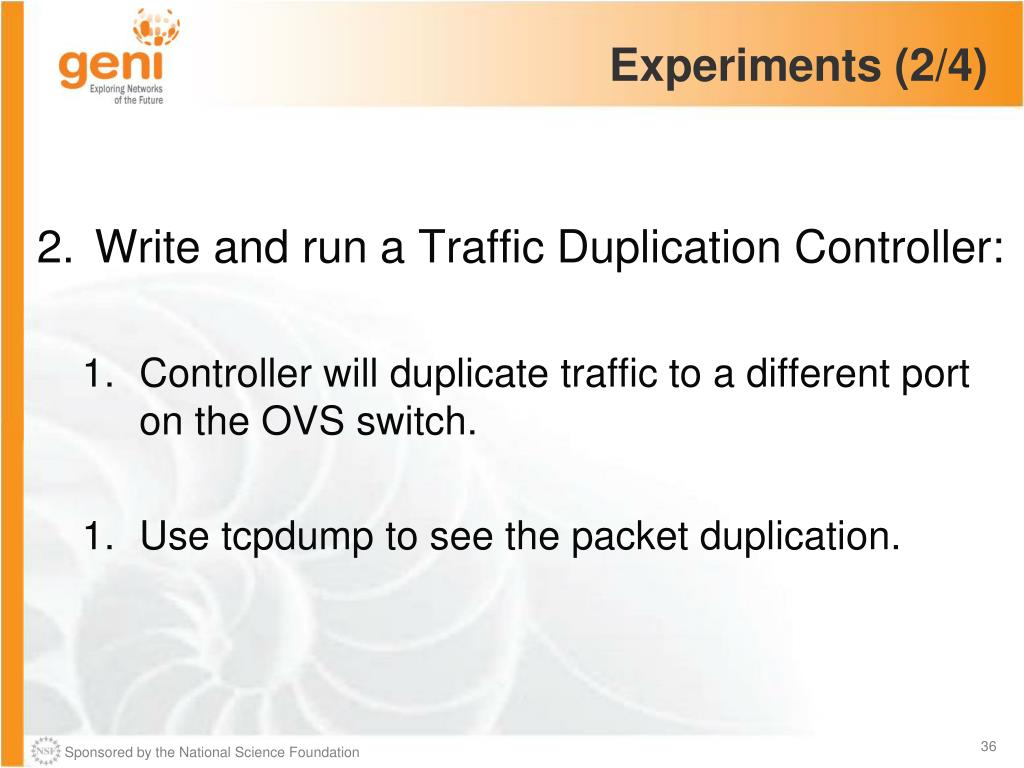 geni
Exploring Networks of the Future

Experiments (2/4)

2. Write and run a Traffic Duplication Controller:

1. Controller will duplicate traffic to a different port on the OVS switch.

1. Use tcpdump to see the packet duplication.

NSF Sponsored by the National Science Foundation

36